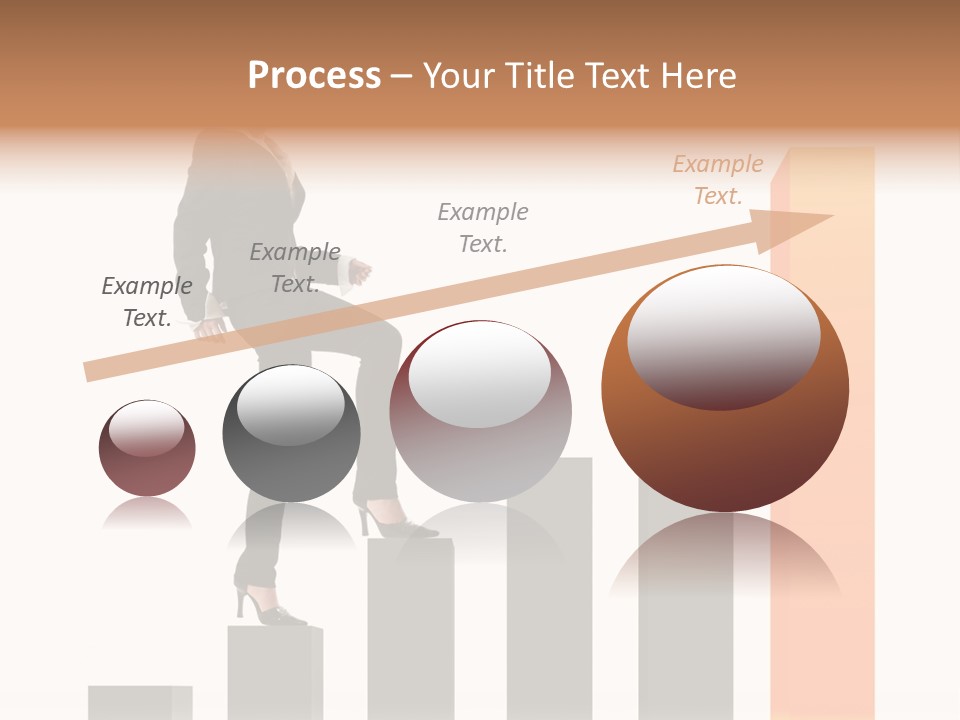 Process – Your Title Text Here

Example Text.

Example Text.

Example Text.

Example Text.